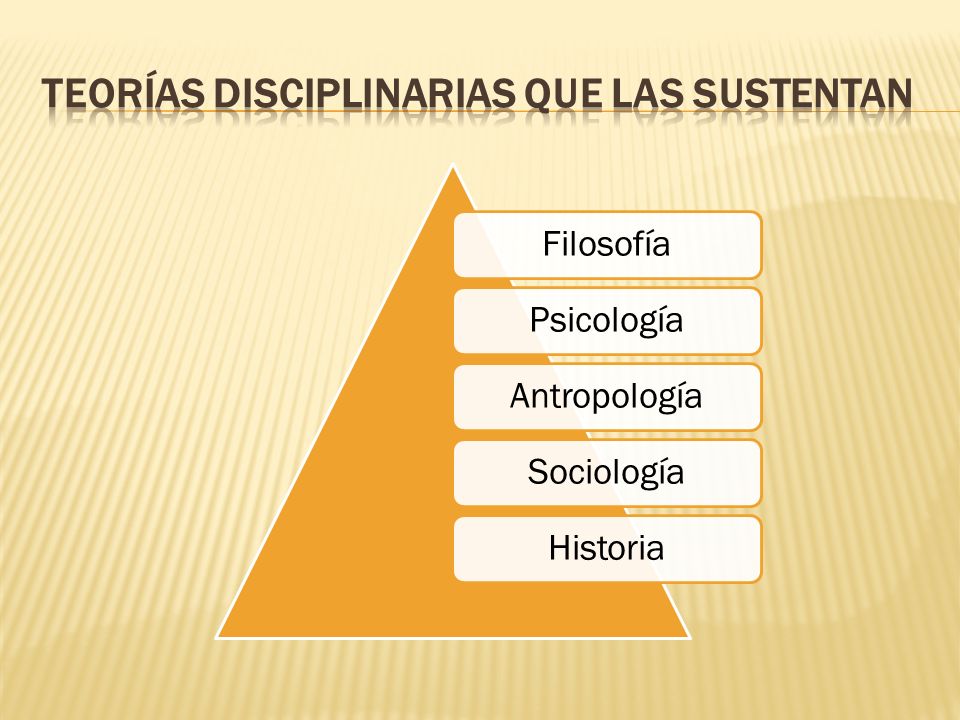 TEORÍAS DISCIPLINARIAS QUE LAS SUSTENTAN

Filosofía

Psicología

Antropología

Sociología

Historia